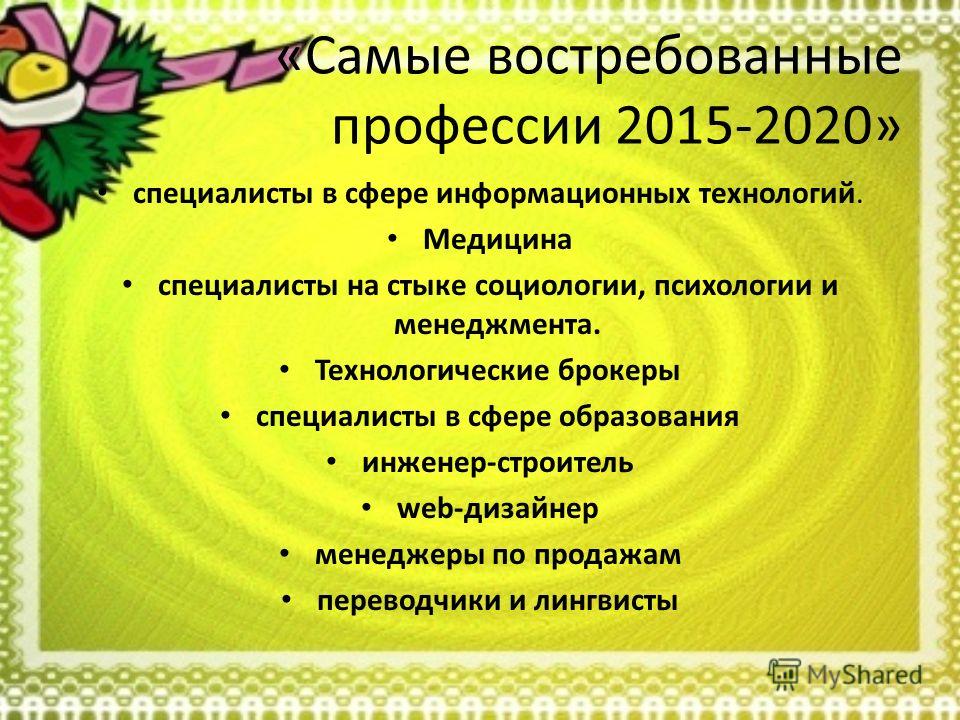 «Самые востребованные профессии 2015-2020»

• специалисты в сфере информационных технологий.
• Медицина
• специалисты на стыке социологии, психологии и менеджмента.
• Технологические брокеры
• специалисты в сфере образования
• инженер-строитель
• web-дизайнер
• менеджеры по продажам
• переводчики и лингвисты

MyShared